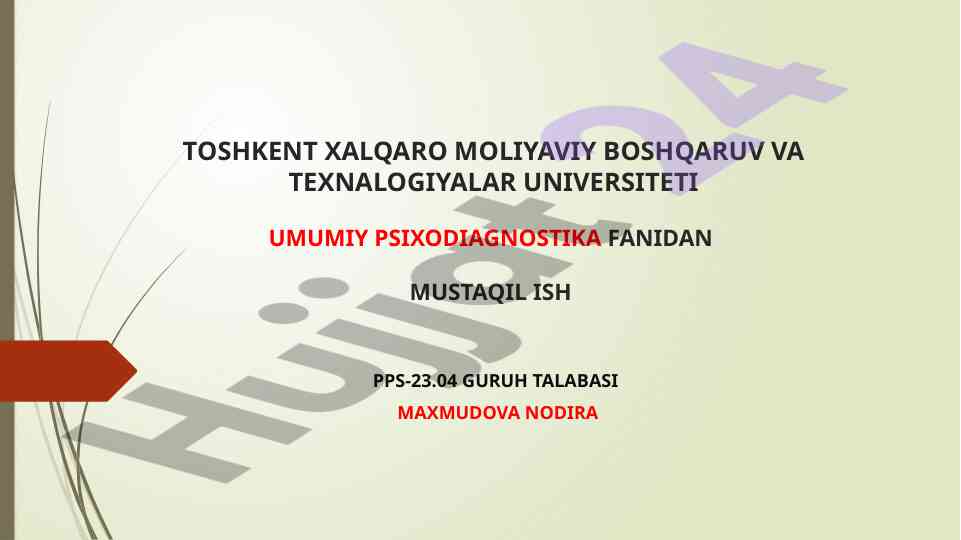 TOSHKENT XALQARO MOLIYAVIY BOSHQARUV VA TEXNALOGIYALAR UNIVERSITETI

UMUMIY PSIXODIAGNOSTIKA FANIDAN

MUSTAQIL ISH

PPS-23.04 GURUH TALABASI
MAXMUDOVA NODIRA

Hujjat24